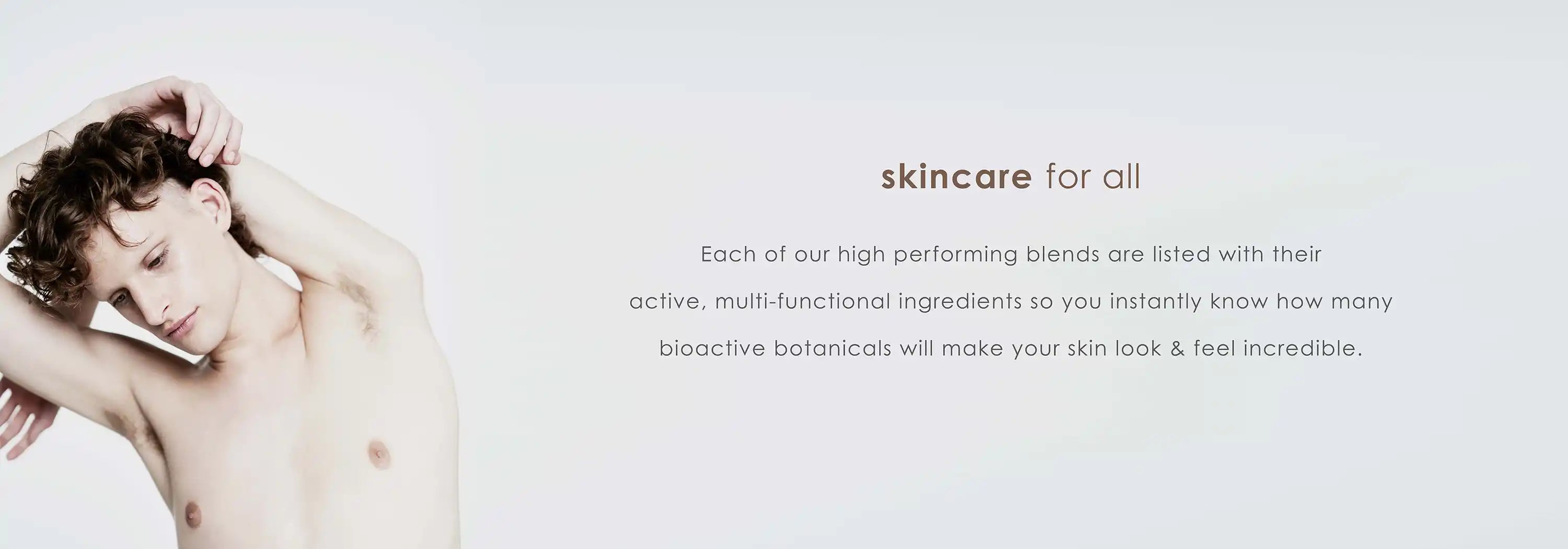 skincare for all

Each of our high performing blends are listed with their active, multi-functional ingredients so you instantly know how many bioactive botanicals will make your skin look & feel incredible.